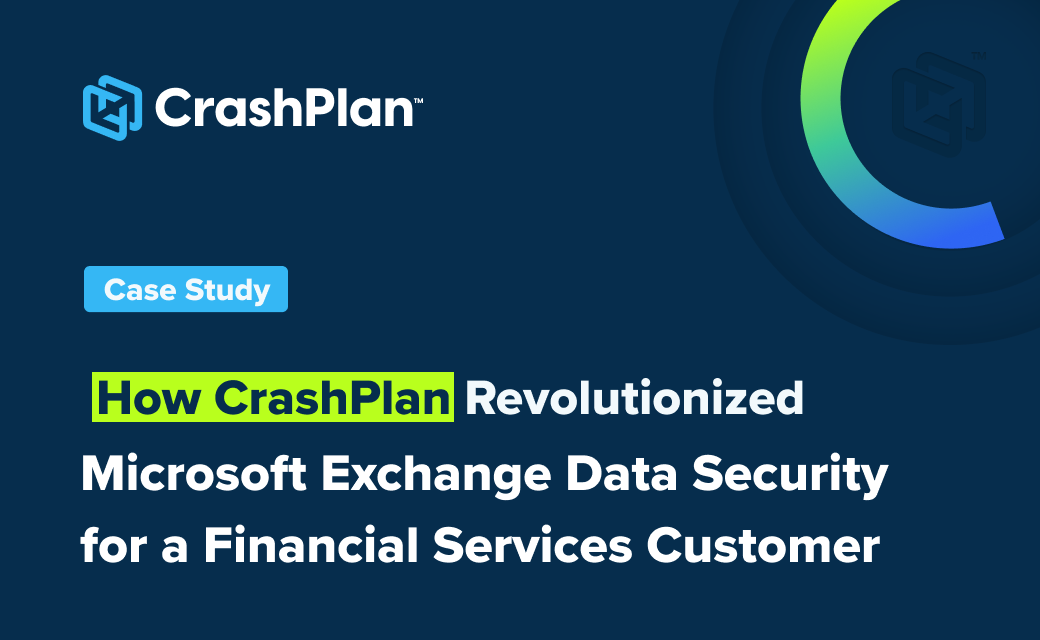 CrashPlan™

Case Study

How CrashPlan Revolutionized Microsoft Exchange Data Security for a Financial Services Customer